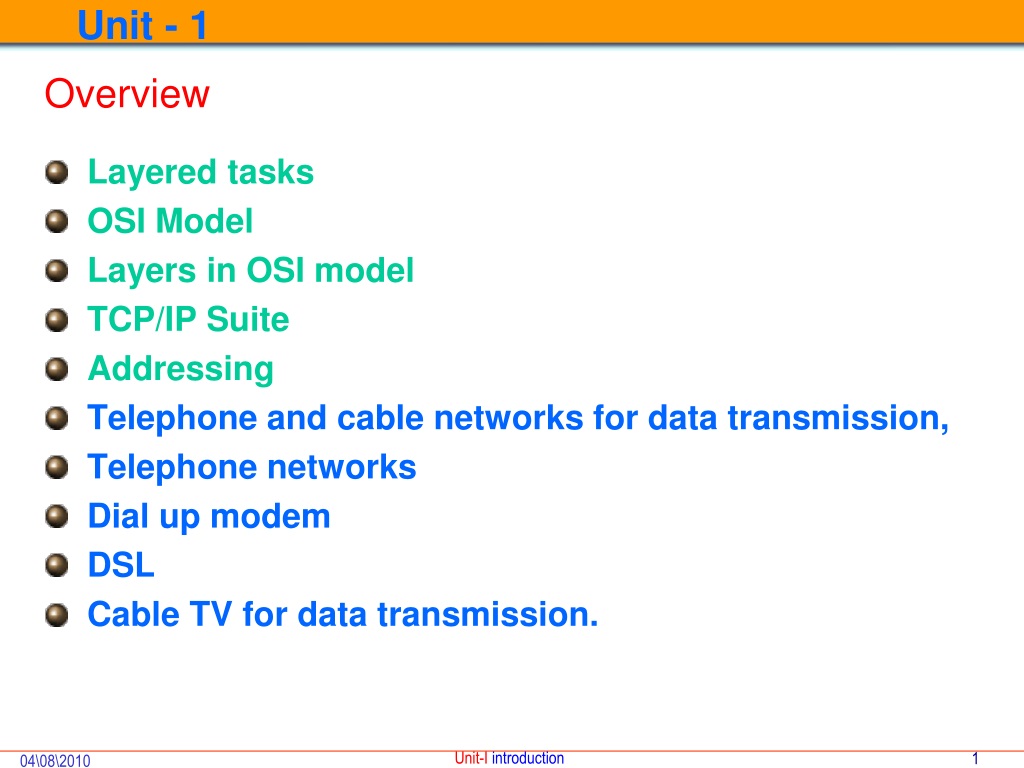 Unit - 1

Overview

Layered tasks
OSI Model
Layers in OSI model
TCP/IP Suite
Addressing
Telephone and cable networks for data transmission,
Telephone networks
Dial up modem
DSL
Cable TV for data transmission.

04\08\2010

Unit-I introduction

1